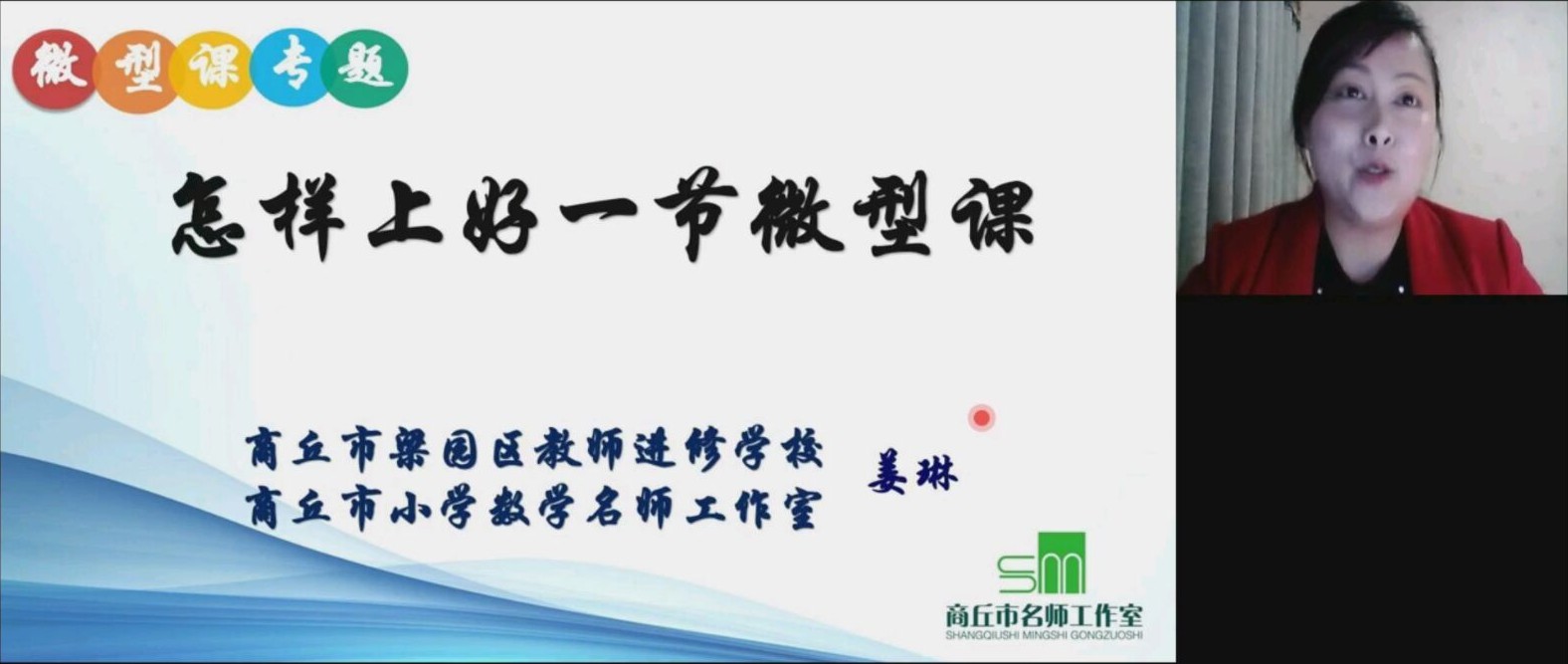 微型课专题

怎样上好一节微型课

商丘市梁园区教师进修学校
商丘市小学数学名师工作室
姜琳

sm
商丘市名师工作室
SHANGQIUSHI MINGSHI GONGZUOSHI